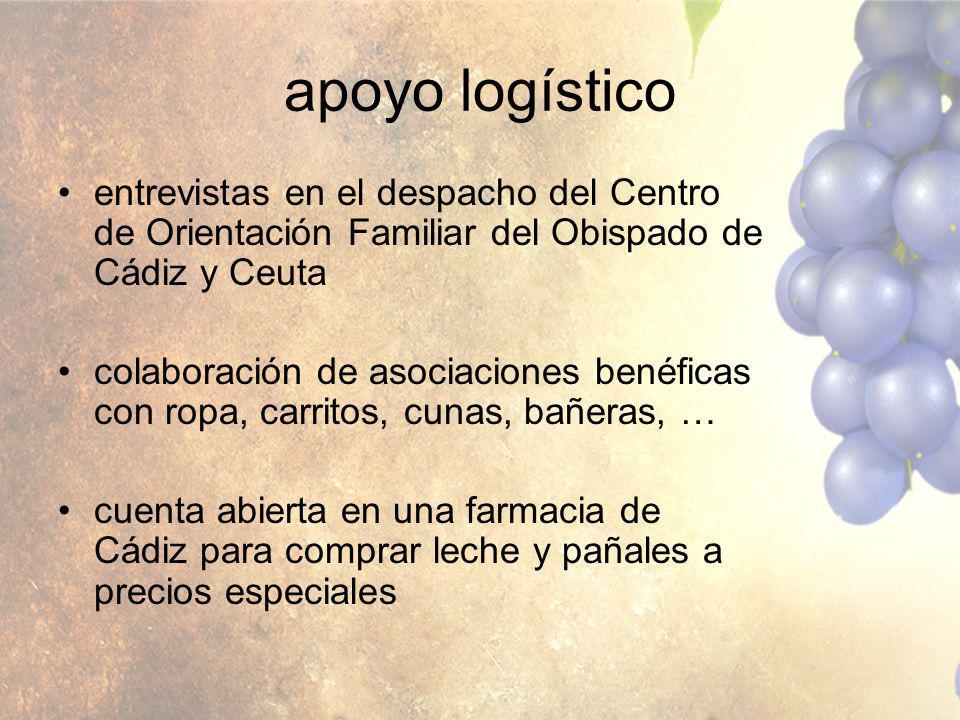 apoyo logístico

• entrevistas en el despacho del Centro de Orientación Familiar del Obispado de Cádiz y Ceuta

• colaboración de asociaciones benéficas con ropa, carritos, cunas, bañeras, …

• cuenta abierta en una farmacia de Cádiz para comprar leche y pañales a precios especiales